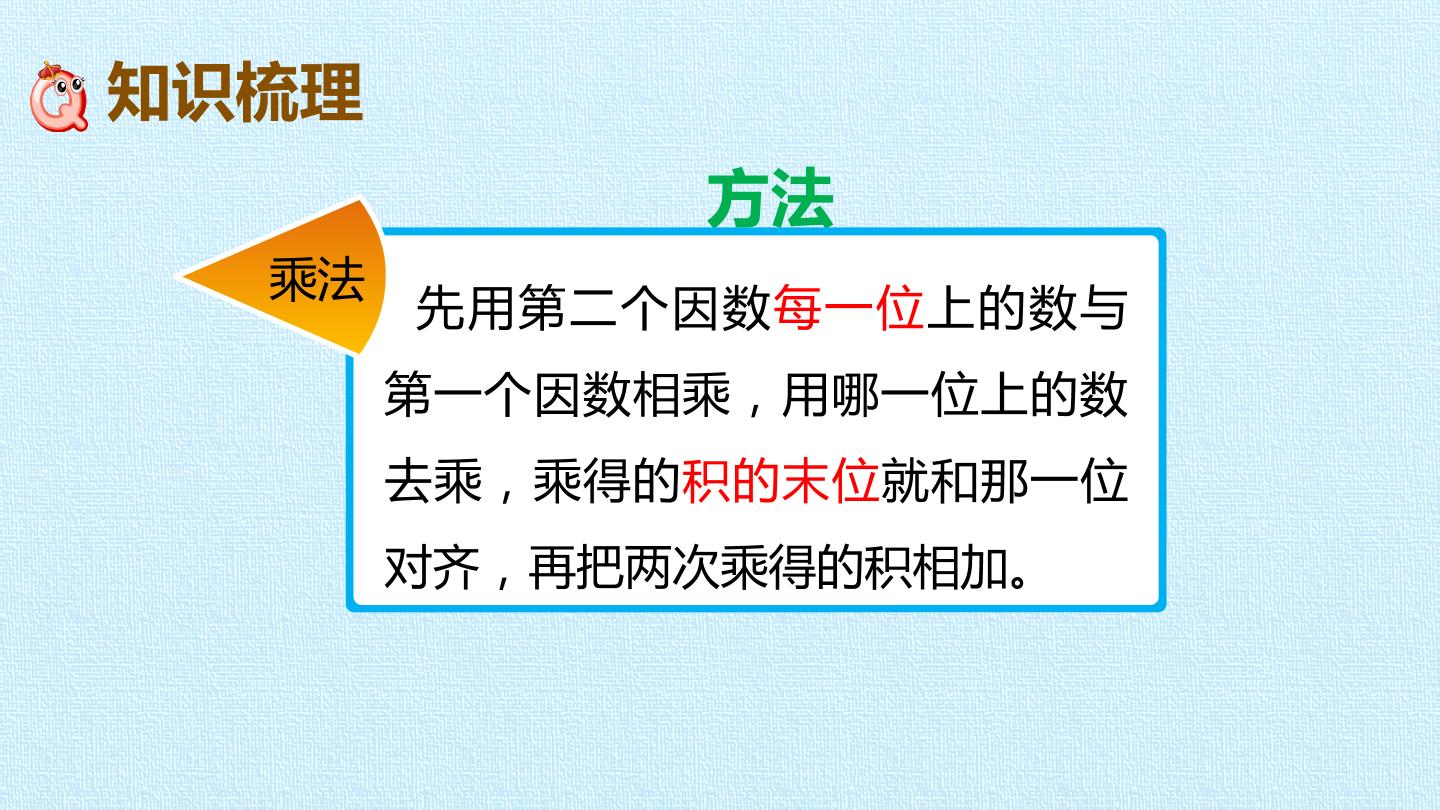 知识梳理

方法

乘法

先用第二个因数每一位上的数与第一个因数相乘，用哪一位上的数去乘，乘得的积的末位就和那一位对齐，再把两次乘得的积相加。